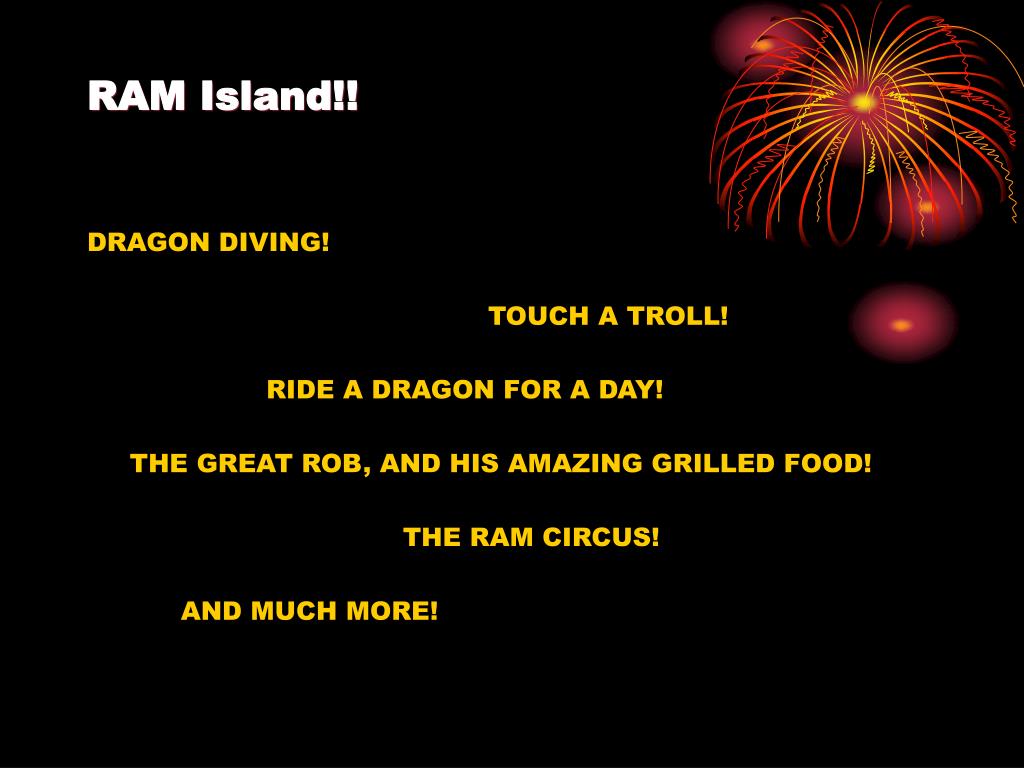 RAM Island!!

DRAGON DIVING!

TOUCH A TROLL!

RIDE A DRAGON FOR A DAY!

THE GREAT ROB, AND HIS AMAZING GRILLED FOOD!

THE RAM CIRCUS!

AND MUCH MORE!